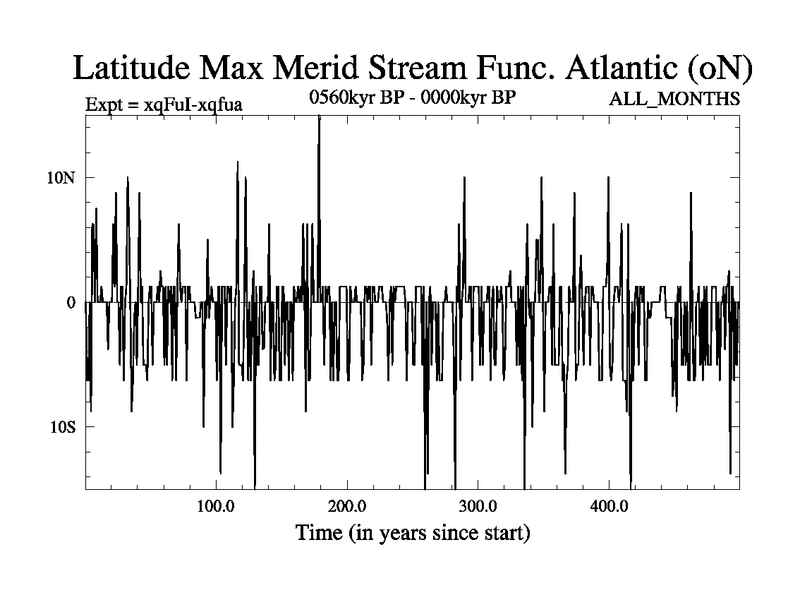 Latitude Max Merid Stream Func. Atlantic (oN)

Expt = xqFuI-xqfua

0560kyr BP - 0000kyr BP

ALL_MONTHS

10N

0

10S

100.0

200.0

300.0

400.0

Time (in years since start)